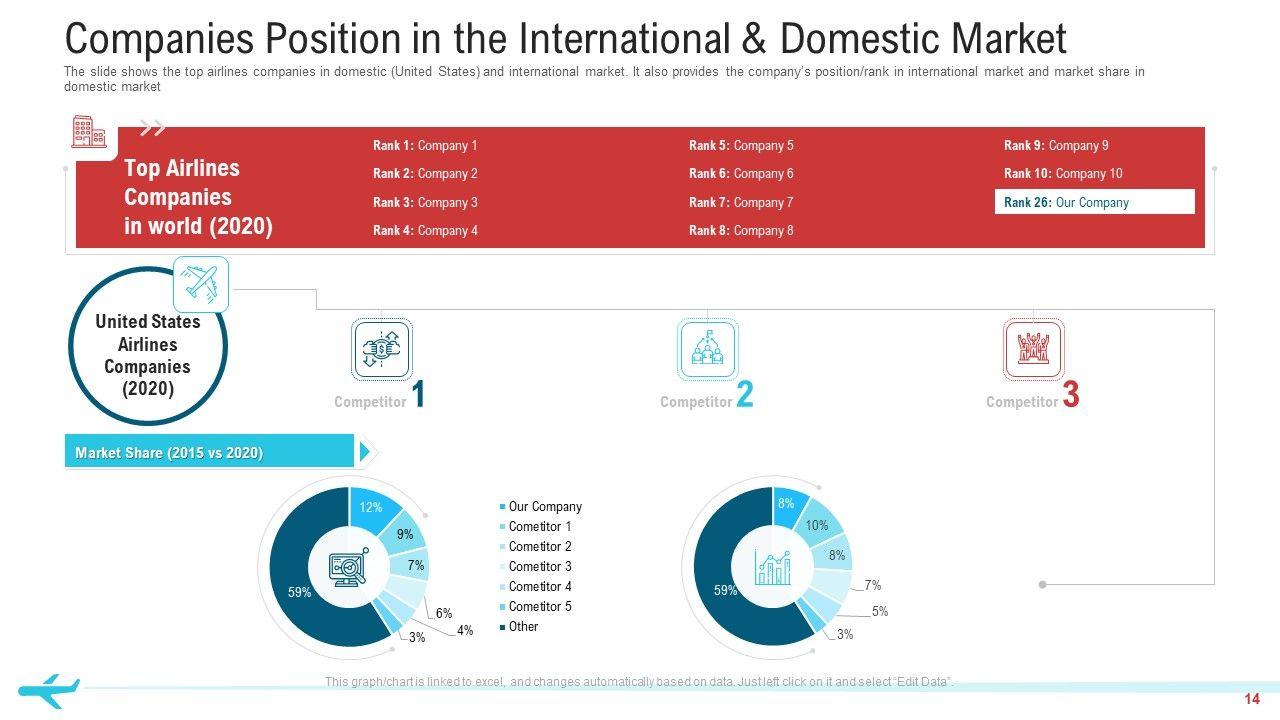 Companies Position in the International & Domestic Market

The slide shows the top airlines companies in domestic (United States) and international market. It also provides the company's position/rank in international market and market share in domestic market

Top Airlines Companies in world (2020)

Rank 1: Company 1
Rank 2: Company 2
Rank 3: Company 3
Rank 4: Company 4
Rank 5: Company 5
Rank 6: Company 6
Rank 7: Company 7
Rank 8: Company 8
Rank 9: Company 9
Rank 10: Company 10
Rank 26: Our Company

United States Airlines Companies (2020)

Competitor 1
Competitor 2
Competitor 3

Market Share (2015 vs 2020)

12%
9%
7%
6%
4%
3%
59%

Our Company
Cometitor 1
Cometitor 2
Cometitor 3
Cometitor 4
Cometitor 5
Other

8%
10%
8%
7%
5%
3%
59%

This graph/chart is linked to excel, and changes automatically based on data. Just left click on it and select "Edit Data".

14